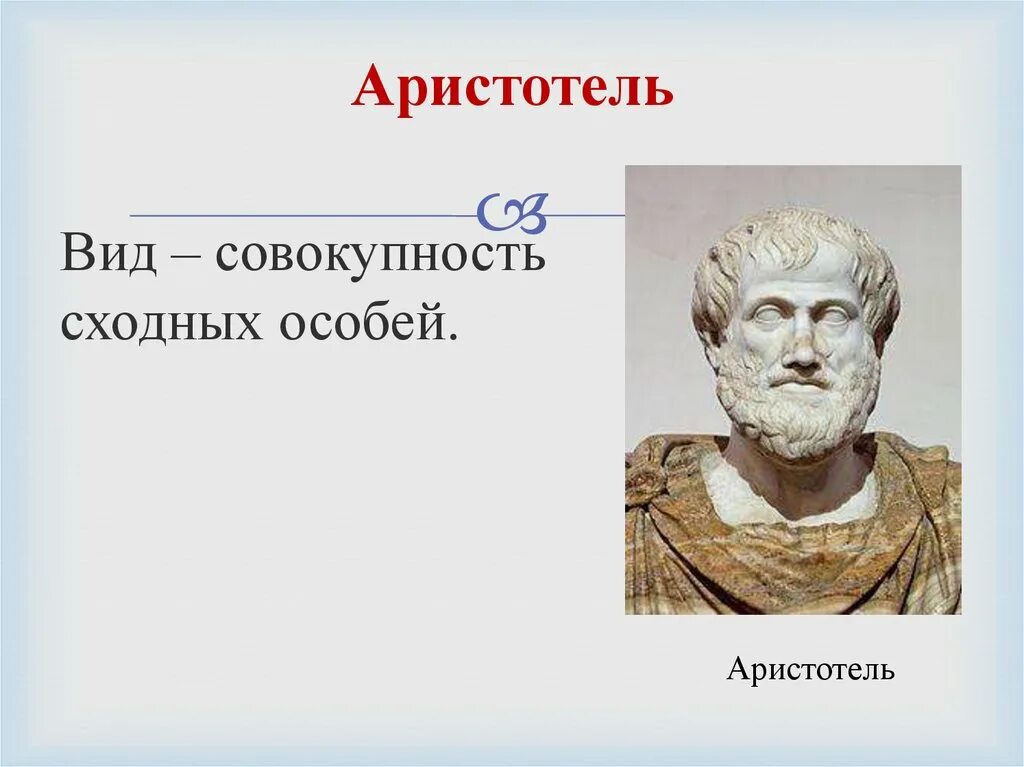 Аристотель

Вид – совокупность сходных особей.

Аристотель